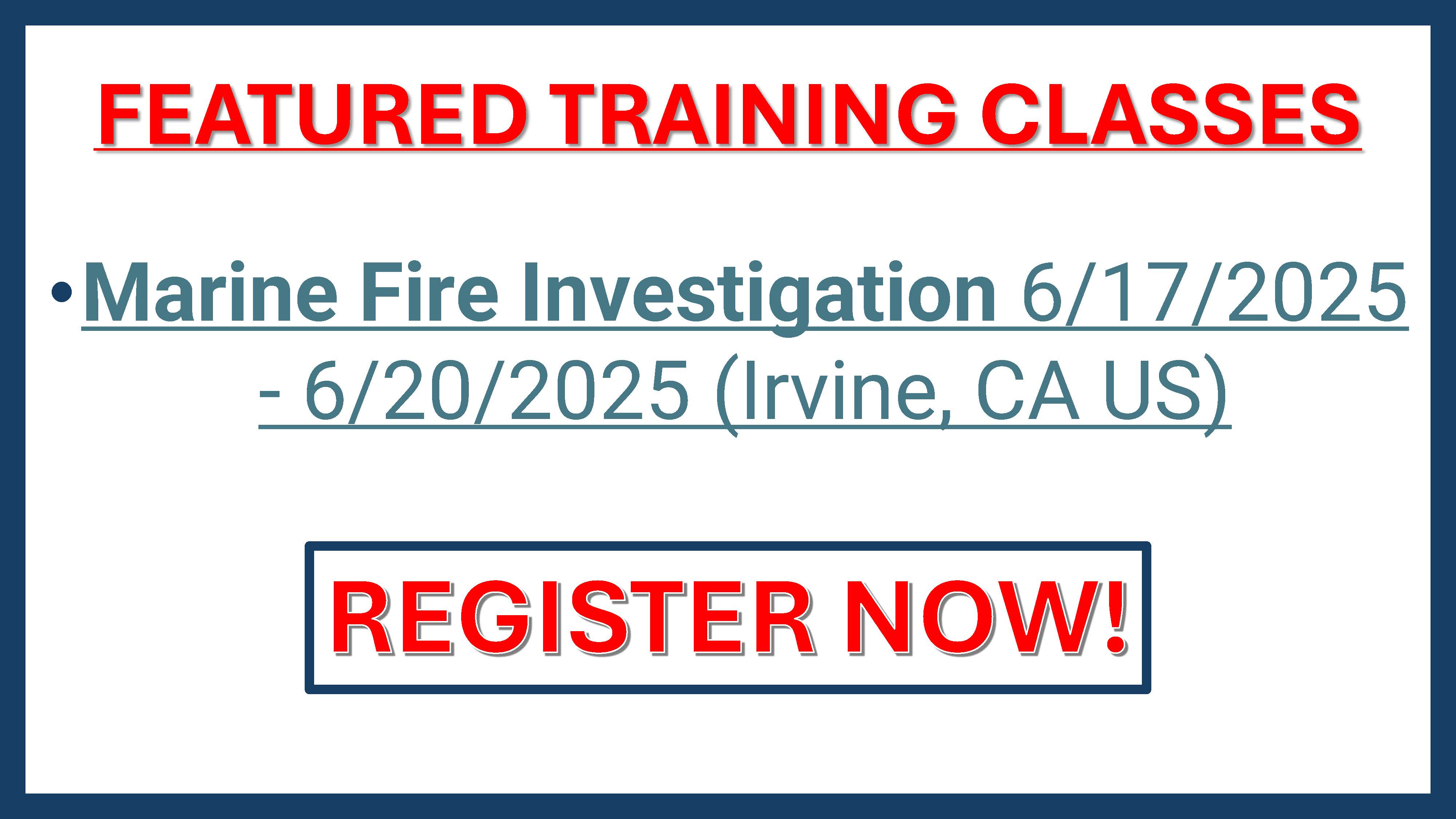 FEATURED TRAINING CLASSES

• Marine Fire Investigation 6/17/2025 - 6/20/2025 (Irvine, CA US)

REGISTER NOW!